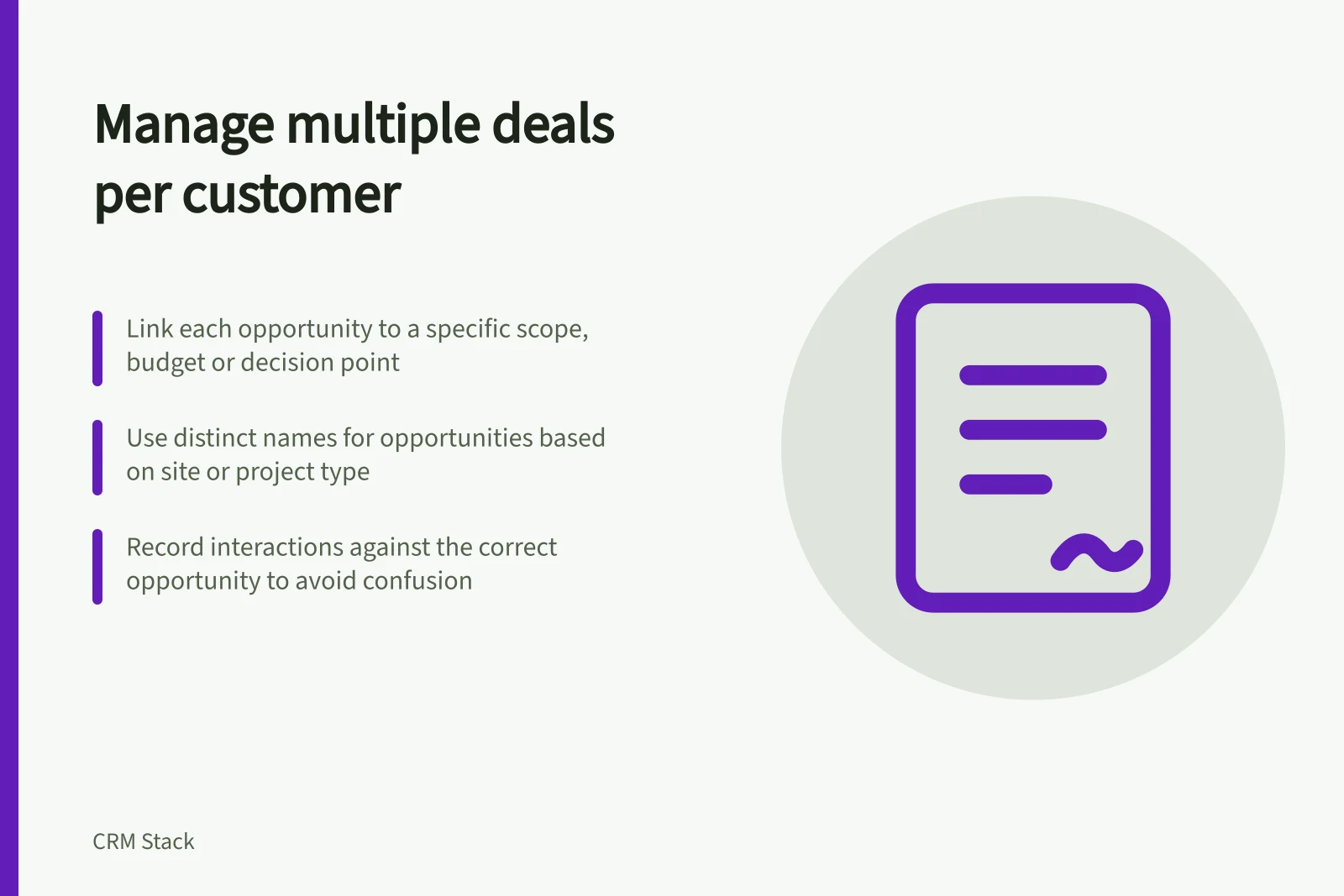 Manage multiple deals per customer

Link each opportunity to a specific scope, budget or decision point

Use distinct names for opportunities based on site or project type

Record interactions against the correct opportunity to avoid confusion

CRM Stack